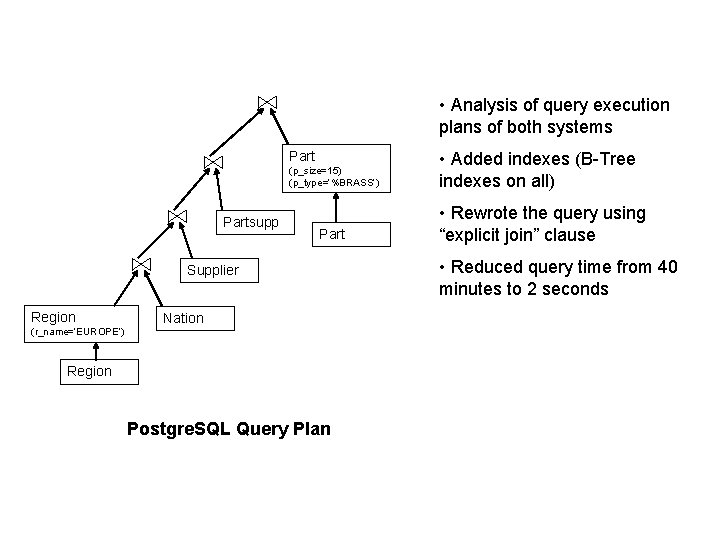 Part
(p_size=15)
(p_type='%BRASS')

Partsupp

Part

Supplier

Region
(r_name='EUROPE')

Nation

Region

PostgreSQL Query Plan

• Analysis of query execution plans of both systems

• Added indexes (B-Tree indexes on all)

• Rewrote the query using “explicit join” clause

• Reduced query time from 40 minutes to 2 seconds